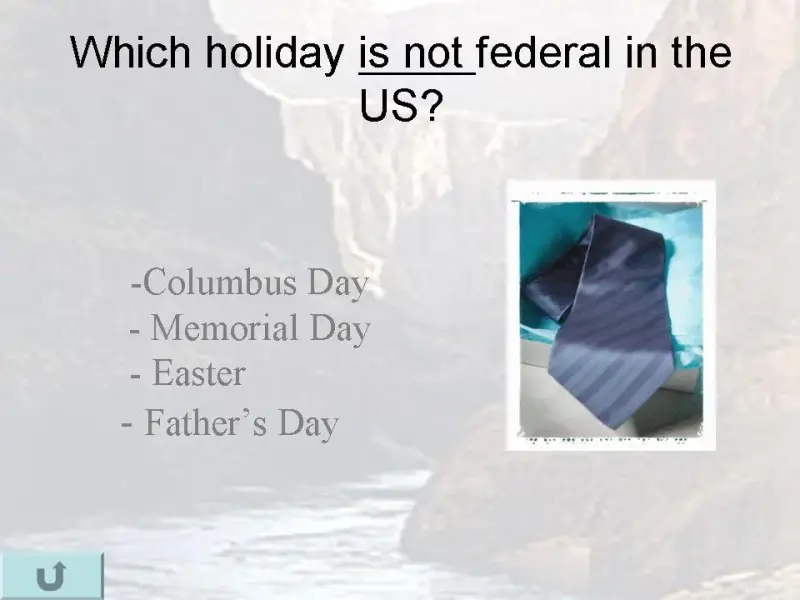 Which holiday is not federal in the US?

-Columbus Day
- Memorial Day
- Easter
- Father’s Day